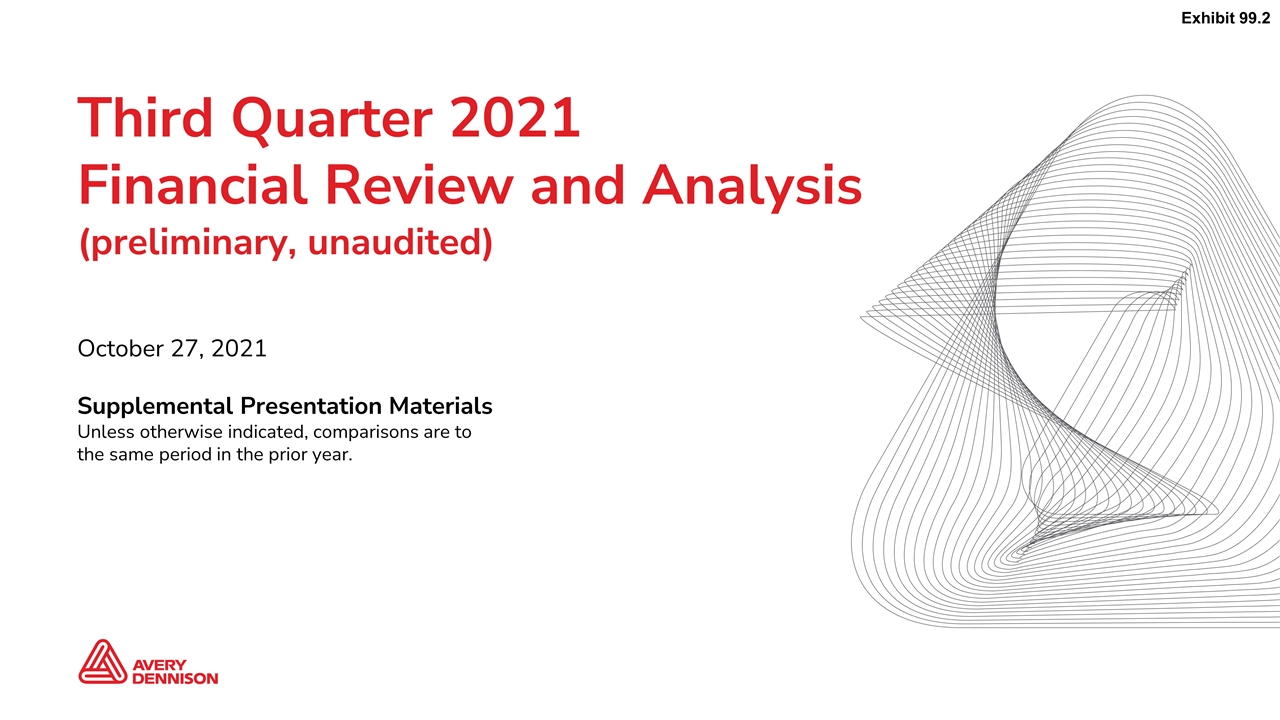 Exhibit 99.2

Third Quarter 2021
Financial Review and Analysis
(preliminary, unaudited)

October 27, 2021

Supplemental Presentation Materials
Unless otherwise indicated, comparisons are to the same period in the prior year.

AVERY DENNISON